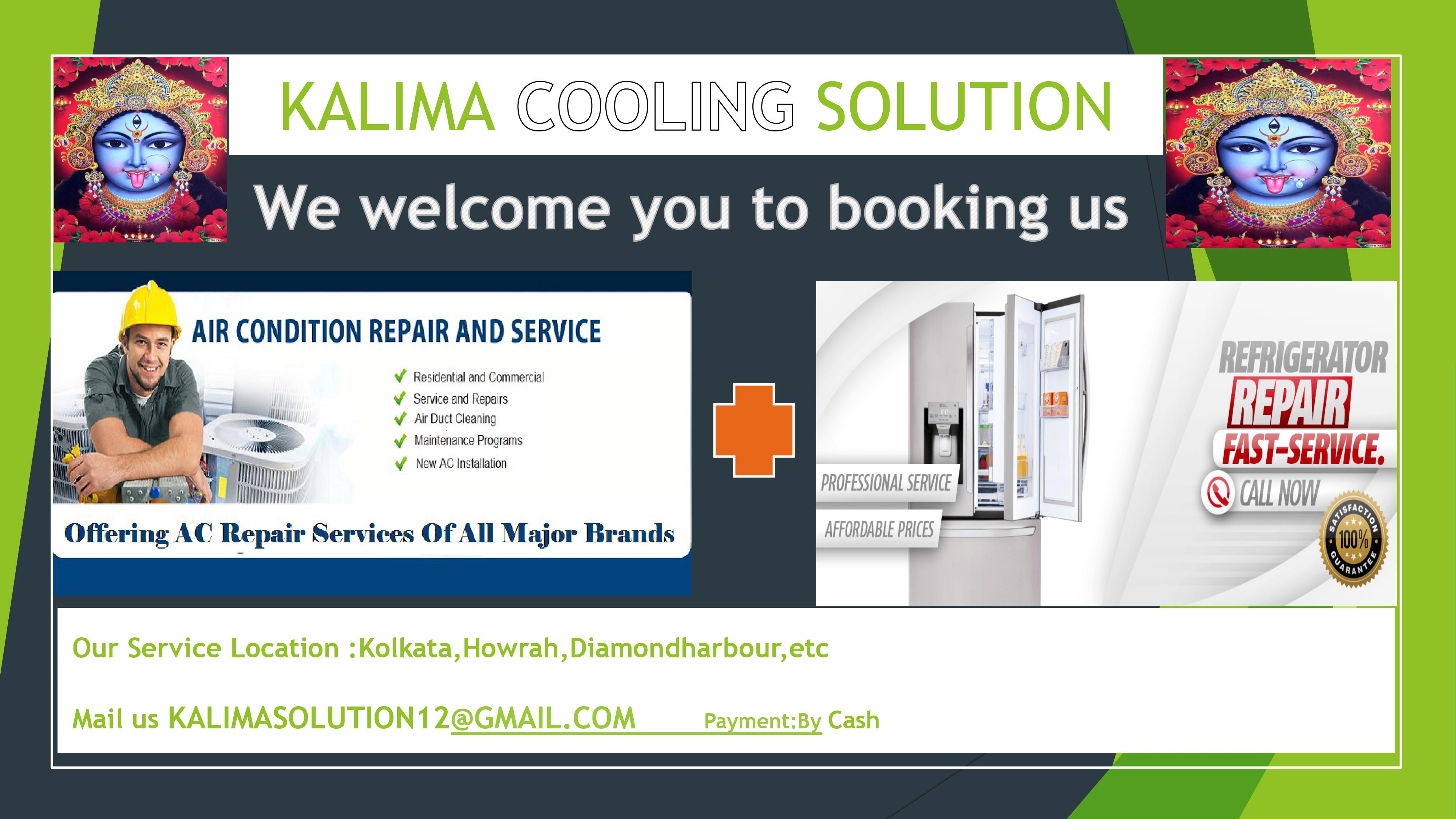 KALIMA COOLING SOLUTION

We welcome you to booking us

AIR CONDITION REPAIR AND SERVICE

Residential and Commercial
Service and Repairs
Air Duct Cleaning
Maintenance Programs
New AC Installation

Offering AC Repair Services Of All Major Brands

PROFESSIONAL SERVICE
AFFORDABLE PRICES

REFRIGERATOR
REPAIR
FAST-SERVICE.
CALL NOW

SATISFACTION 100% GUARANTEE

Our Service Location :Kolkata,Howrah,Diamondharbour,etc

Mail us KALIMASOLUTION12@GMAIL.COM Payment:By Cash